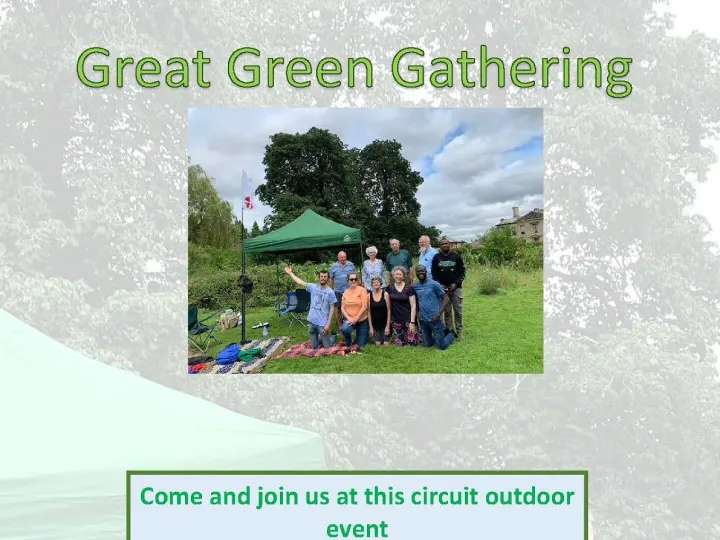 Great Green Gathering

Come and join us at this circuit outdoor event